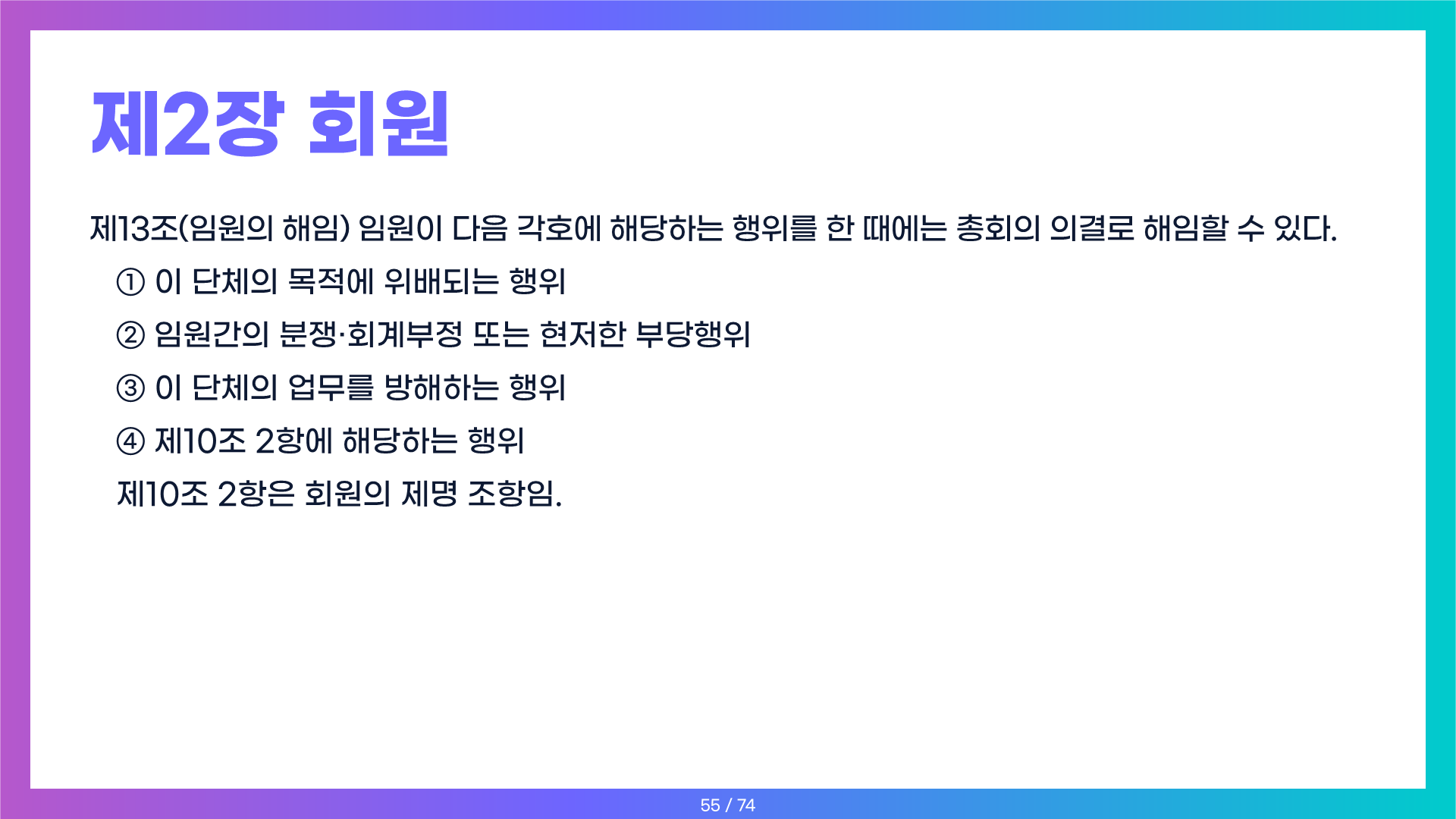 제2장 회원

제13조(임원의 해임) 임원이 다음 각호에 해당하는 행위를 한 때에는 총회의 의결로 해임할 수 있다.

① 이 단체의 목적에 위배되는 행위

② 임원간의 분쟁·회계부정 또는 현저한 부당행위

③ 이 단체의 업무를 방해하는 행위

④ 제10조 2항에 해당하는 행위

제10조 2항은 회원의 제명 조항임.

55 / 74